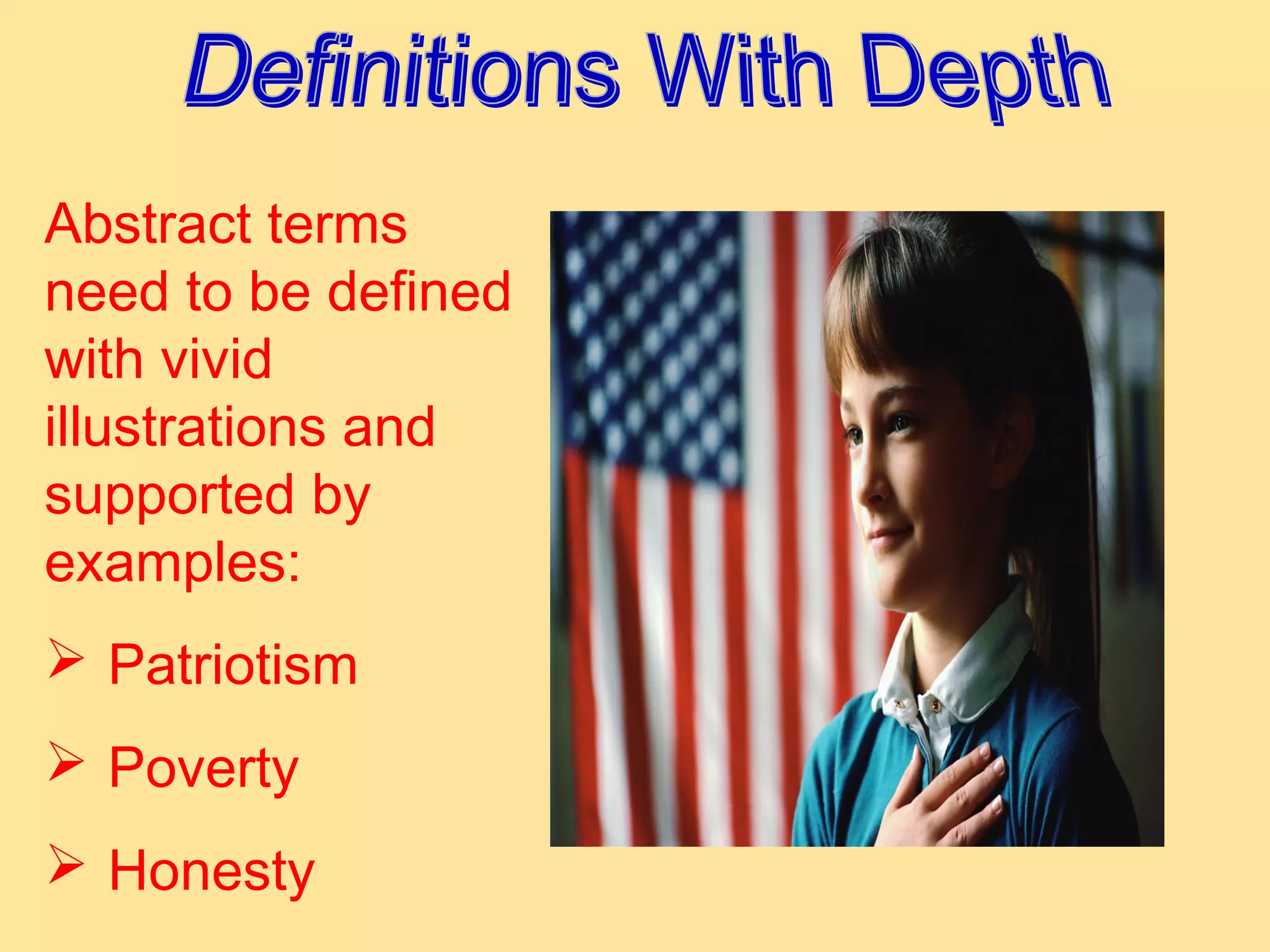 Definitions With Depth

Abstract terms need to be defined with vivid illustrations and supported by examples:

➢ Patriotism

➢ Poverty

➢ Honesty